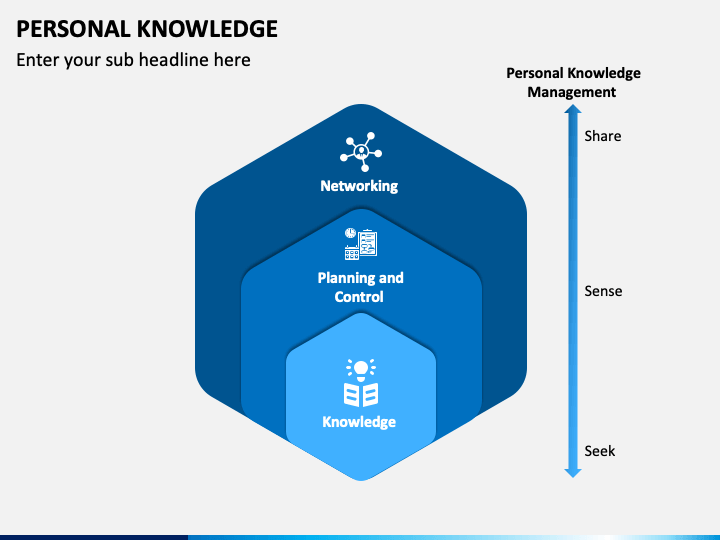 PERSONAL KNOWLEDGE

Enter your sub headline here

Networking

Planning and Control

Knowledge

Personal Knowledge Management

Share

Sense

Seek